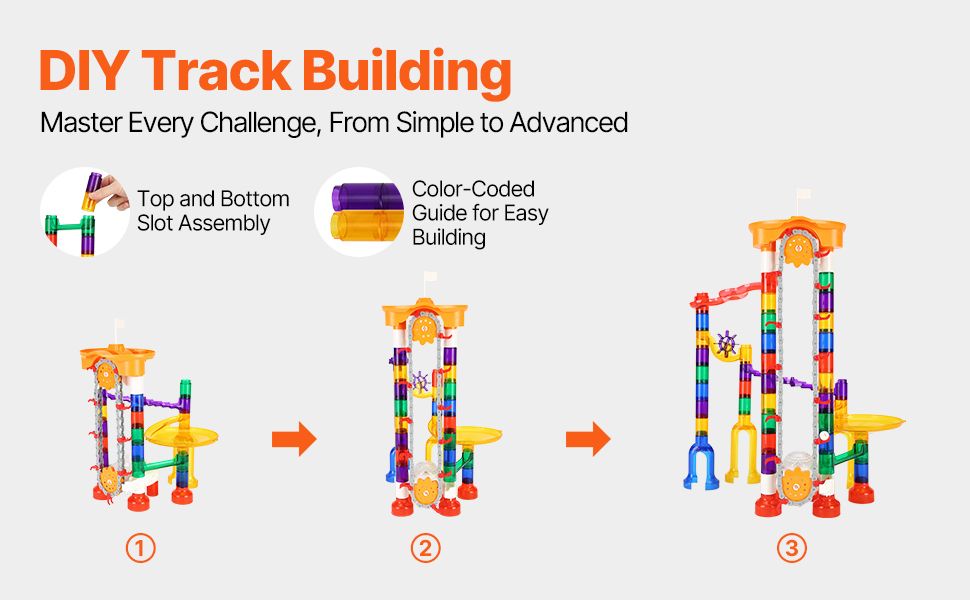 DIY Track Building

Master Every Challenge, From Simple to Advanced

Top and Bottom Slot Assembly

Color-Coded Guide for Easy Building

①

②

③